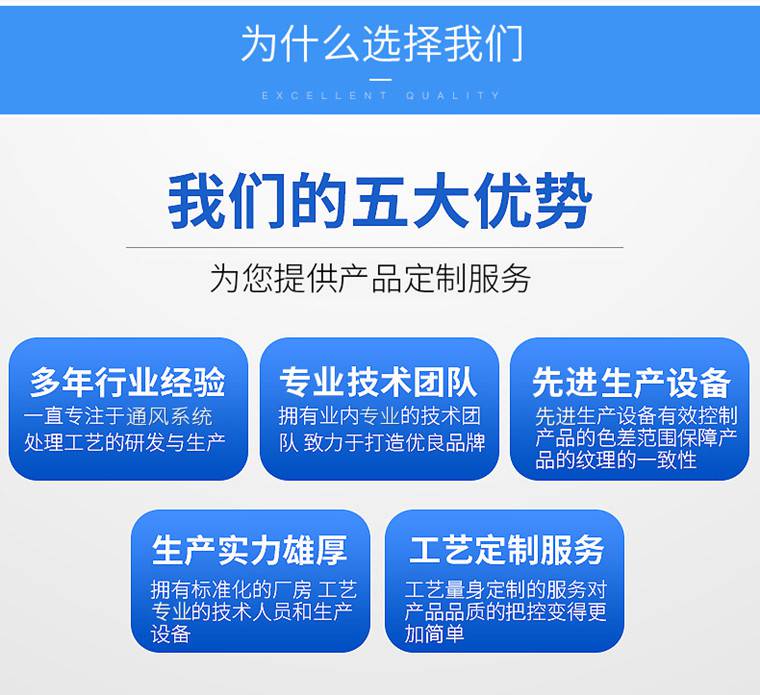 为什么选择我们

EXCELLENT QUALITY

我们的五大优势

为您提供产品定制服务

多年行业经验
一直专注于通风系统处理工艺的研发与生产

专业技术团队
拥有业内专业的技术团队 致力于打造优良品牌

先进生产设备
先进生产设备有效控制产品的色差范围保障产品的纹理的一致性

生产实力雄厚
拥有标准化的厂房 工艺专业的技术人员和生产设备

工艺定制服务
工艺量身定制的服务对产品品质的把控变得更加简单